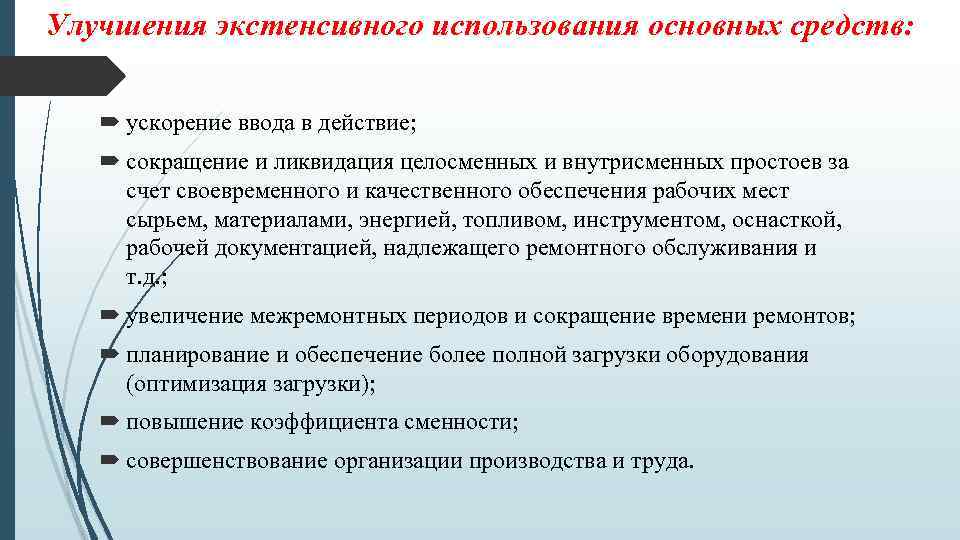 Улучшения экстенсивного использования основных средств:

ускорение ввода в действие;

сокращение и ликвидация целосменных и внутрисменных простоев за счет своевременного и качественного обеспечения рабочих мест сырьем, материалами, энергией, топливом, инструментом, оснасткой, рабочей документацией, надлежащего ремонтного обслуживания и т.д.;

увеличение межремонтных периодов и сокращение времени ремонтов;

планирование и обеспечение более полной загрузки оборудования (оптимизация загрузки);

повышение коэффициента сменности;

совершенствование организации производства и труда.